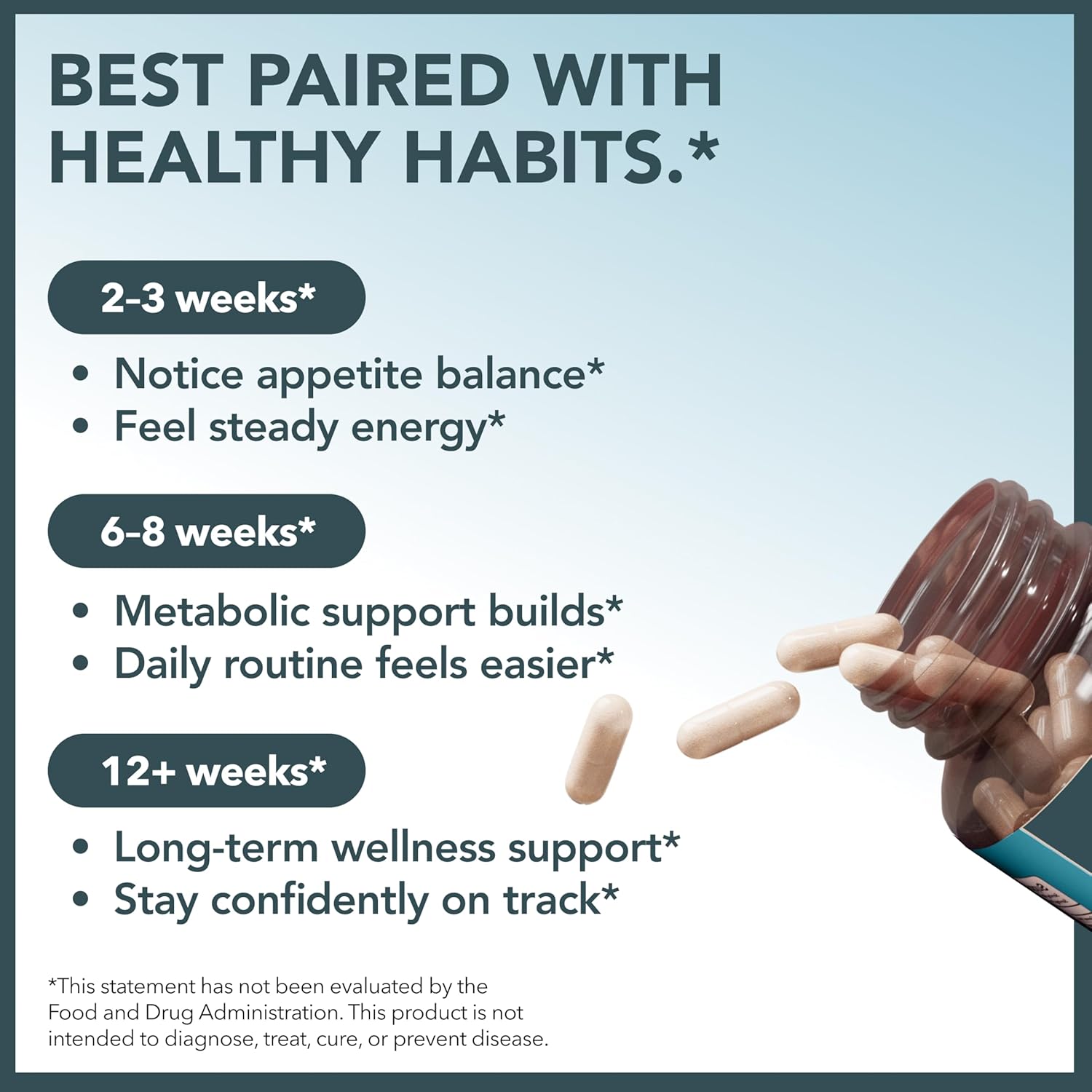 BEST PAIRED WITH HEALTHY HABITS.*

2–3 weeks*

• Notice appetite balance*
• Feel steady energy*

6–8 weeks*

• Metabolic support builds*
• Daily routine feels easier*

12+ weeks*

• Long-term wellness support*
• Stay confidently on track*

*This statement has not been evaluated by the Food and Drug Administration. This product is not intended to diagnose, treat, cure, or prevent disease.